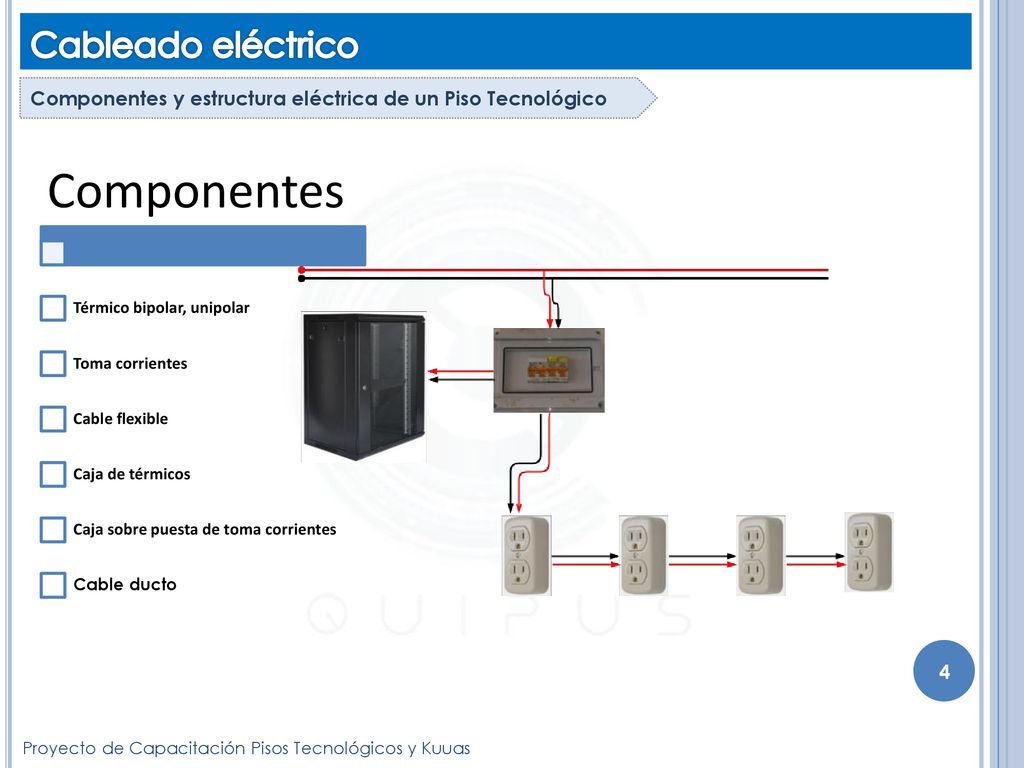 Cableado eléctrico

Componentes y estructura eléctrica de un Piso Tecnológico

Componentes

Térmico bipolar, unipolar

Toma corrientes

Cable flexible

Caja de térmicos

Caja sobre puesta de toma corrientes

Cable ducto

QUIPUS

4

Proyecto de Capacitación Pisos Tecnológicos y Kuuas